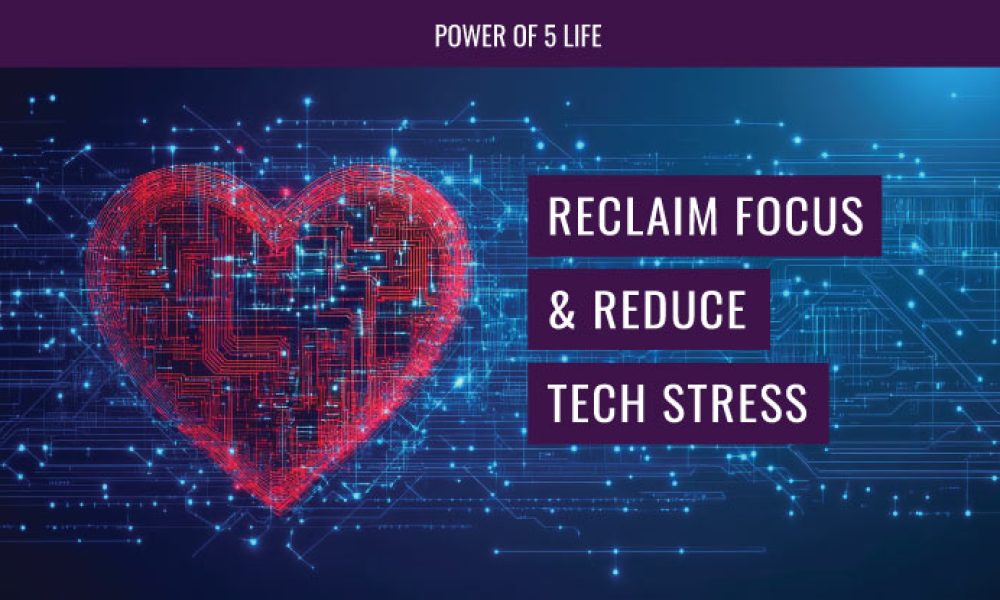 POWER OF 5 LIFE

RECLAIM FOCUS
& REDUCE
TECH STRESS